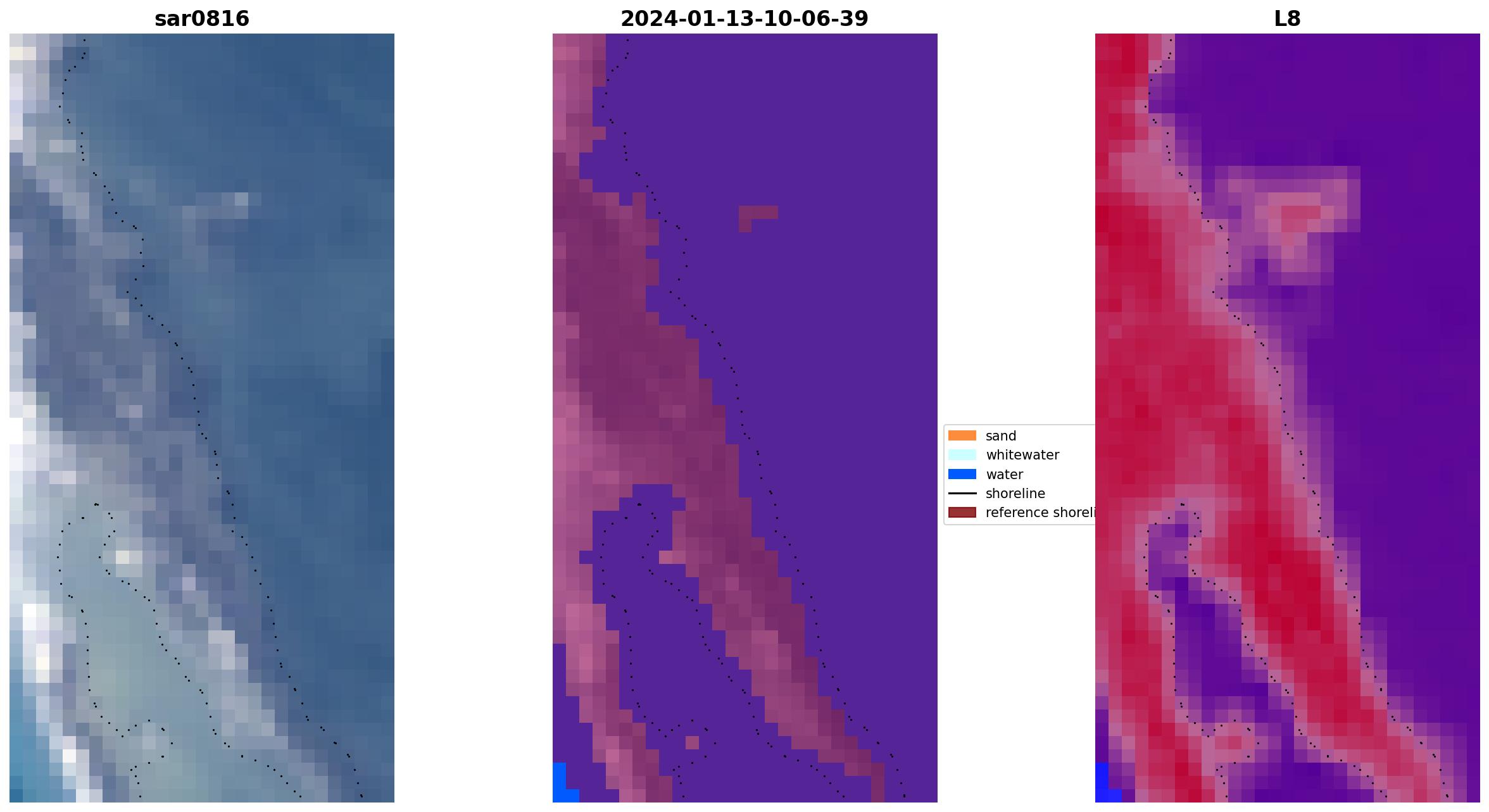 sar0816

2024-01-13-10-06-39

L8

sand
whitewater
water
shoreline
reference shoreli